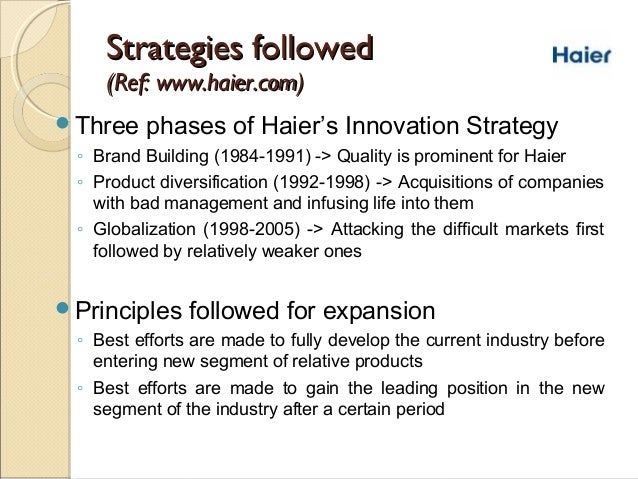 Strategies followed
(Ref: www.haier.com)

Haier

Three phases of Haier's Innovation Strategy

◦ Brand Building (1984-1991) -> Quality is prominent for Haier
◦ Product diversification (1992-1998) -> Acquisitions of companies with bad management and infusing life into them
◦ Globalization (1998-2005) -> Attacking the difficult markets first followed by relatively weaker ones

Principles followed for expansion

◦ Best efforts are made to fully develop the current industry before entering new segment of relative products
◦ Best efforts are made to gain the leading position in the new segment of the industry after a certain period